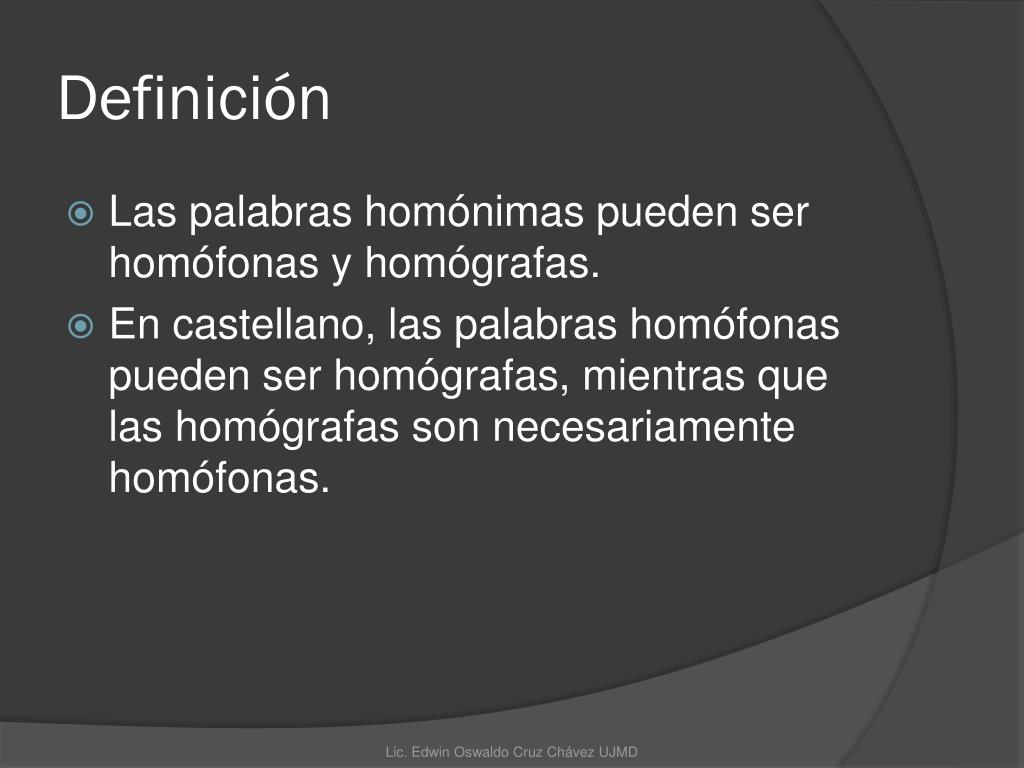 Definición

Las palabras homónimas pueden ser homófonas y homógrafas.

En castellano, las palabras homófonas pueden ser homógrafas, mientras que las homógrafas son necesariamente homófonas.

Lic. Edwin Oswaldo Cruz Chávez UJMD